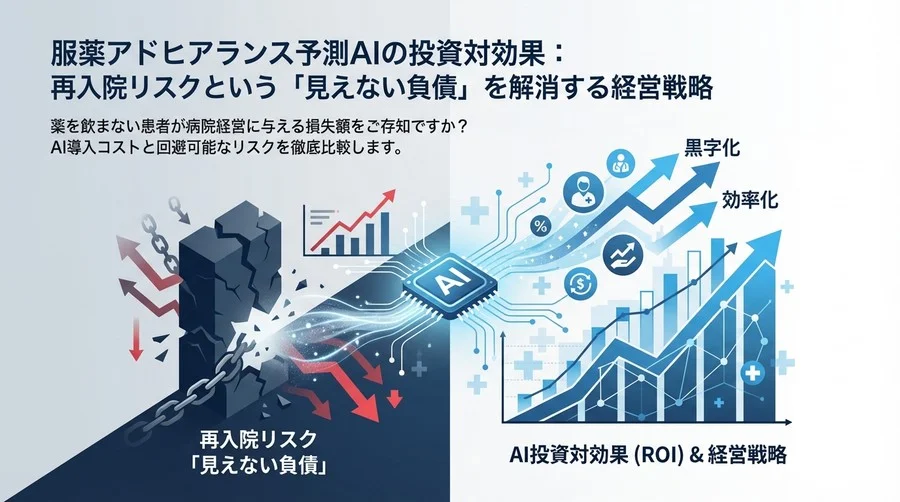 服薬アドヒアランス予測AIの投資対効果：
再入院リスクという「見えない負債」を解消する経営戦略

薬を飲まない患者が病院経営に与える損失額をご存知ですか？
AI導入コストと回避可能なリスクを徹底比較します。

黒字化

効率化

%

AI

再入院リスク
「見えない負債」

AI投資対効果 (ROI) & 経営戦略